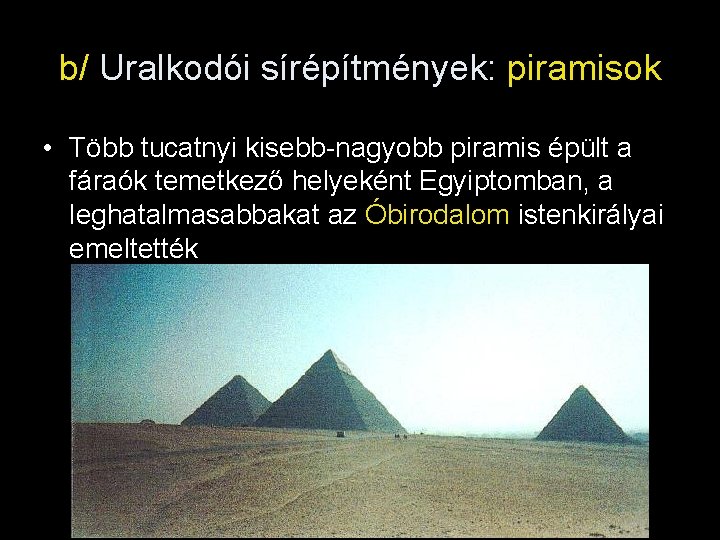 b/ Uralkodói sírépítmények: piramisok

• Több tucatnyi kisebb-nagyobb piramis épült a fáraók temetkező helyeként Egyiptomban, a leghatalmasabbakat az Óbirodalom istenkirályai emeltették